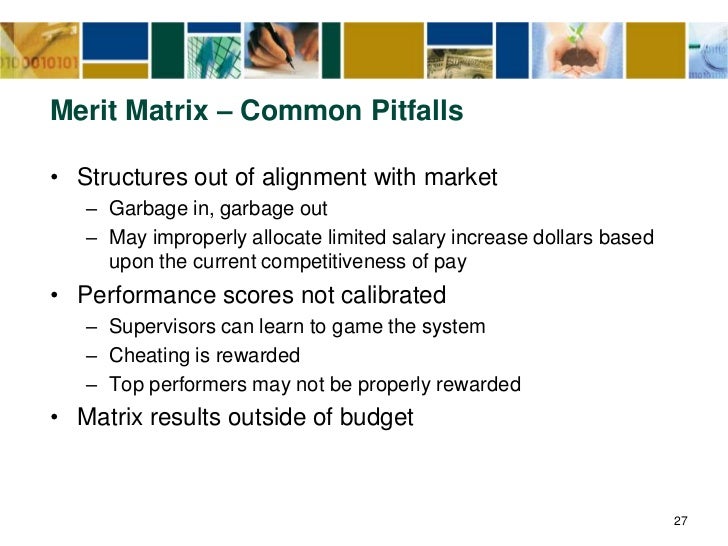 Merit Matrix – Common Pitfalls

• Structures out of alignment with market
– Garbage in, garbage out
– May improperly allocate limited salary increase dollars based upon the current competitiveness of pay

• Performance scores not calibrated
– Supervisors can learn to game the system
– Cheating is rewarded
– Top performers may not be properly rewarded

• Matrix results outside of budget

27